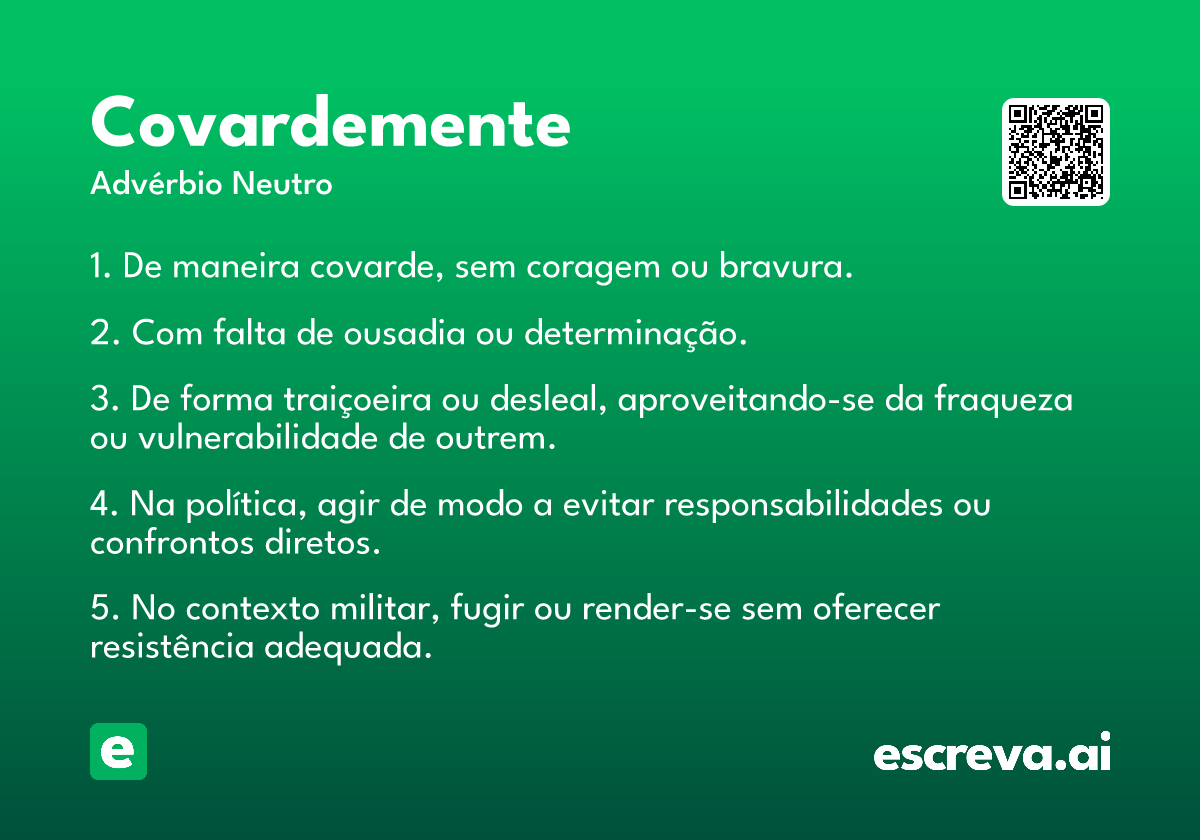 Covardemente
Advérbio Neutro

1. De maneira covarde, sem coragem ou bravura.

2. Com falta de ousadia ou determinação.

3. De forma traiçoeira ou desleal, aproveitando-se da fraqueza ou vulnerabilidade de outrem.

4. Na política, agir de modo a evitar responsabilidades ou confrontos diretos.

5. No contexto militar, fugir ou render-se sem oferecer resistência adequada.

e

escreva.ai